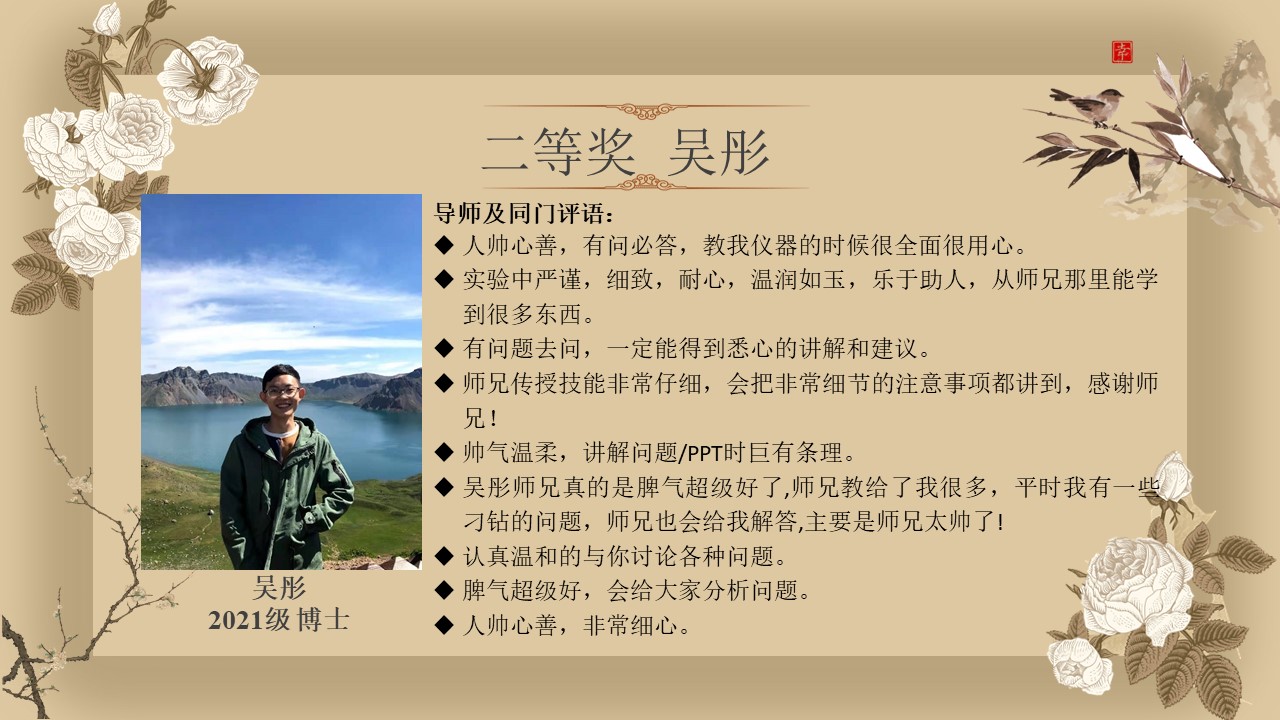 二等奖 吴彤

导师及同门评语：

◆ 人帅心善，有问必答，教我仪器的时候很全面很用心。

◆ 实验中严谨，细致，耐心，温润如玉，乐于助人，从师兄那里能学到很多东西。

◆ 有问题去问，一定能得到悉心的讲解和建议。

◆ 师兄传授技能非常仔细，会把非常细节的注意事项都讲到，感谢师兄！

◆ 帅气温柔，讲解问题/PPT时巨有条理。

◆ 吴彤师兄真的是脾气超级好了,师兄教给了我很多，平时我有一些刁钻的问题，师兄也会给我解答,主要是师兄太帅了!

◆ 认真温和的与你讨论各种问题。

◆ 脾气超级好，会给大家分析问题。

◆ 人帅心善，非常细心。

吴彤
2021级 博士